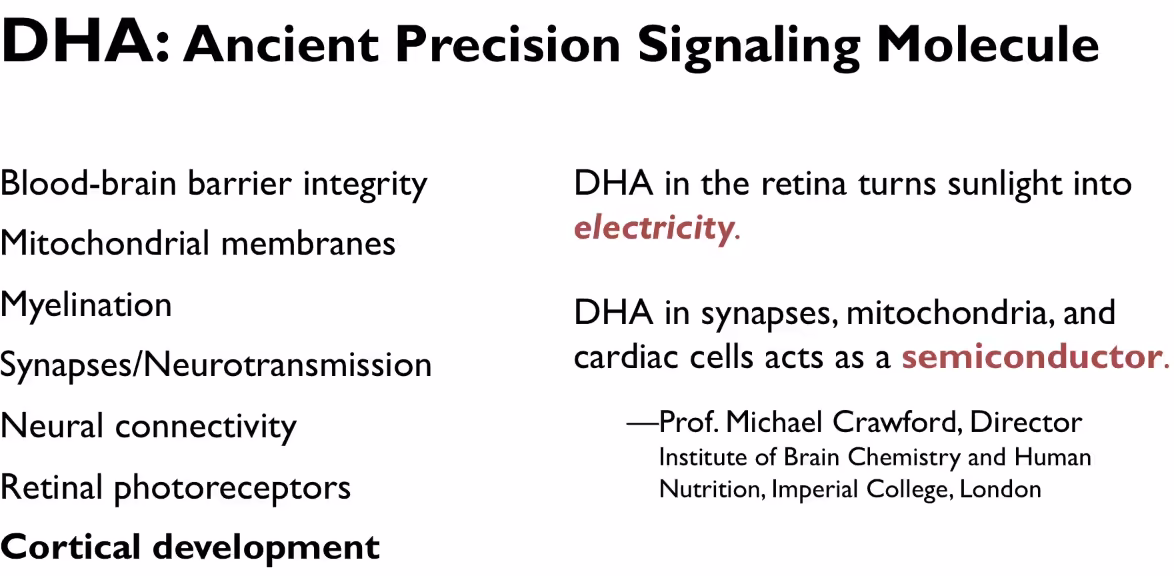 DHA: Ancient Precision Signaling Molecule

Blood-brain barrier integrity
Mitochondrial membranes
Myelination
Synapses/Neurotransmission
Neural connectivity
Retinal photoreceptors
Cortical development

DHA in the retina turns sunlight into electricity.

DHA in synapses, mitochondria, and cardiac cells acts as a semiconductor.

—Prof. Michael Crawford, Director
Institute of Brain Chemistry and Human Nutrition, Imperial College, London